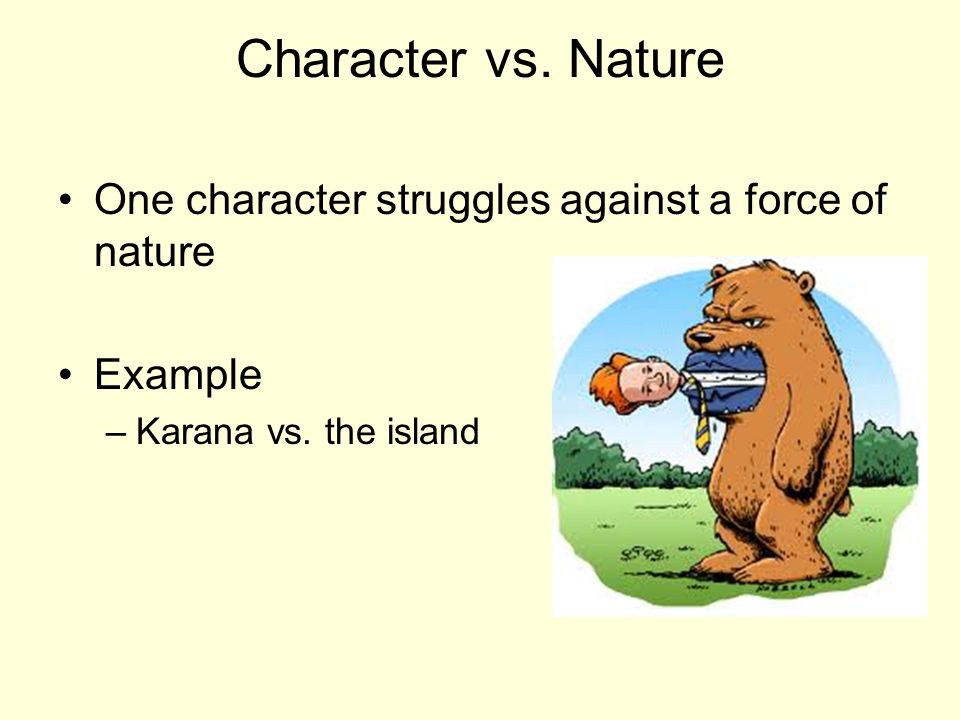 Character vs. Nature

• One character struggles against a force of nature

• Example
– Karana vs. the island